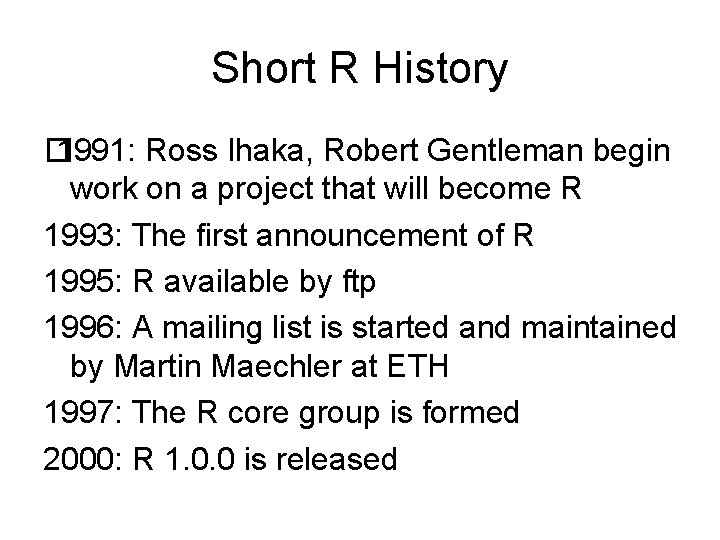 Short R History

1991: Ross Ihaka, Robert Gentleman begin work on a project that will become R

1993: The first announcement of R

1995: R available by ftp

1996: A mailing list is started and maintained by Martin Maechler at ETH

1997: The R core group is formed

2000: R 1.0.0 is released